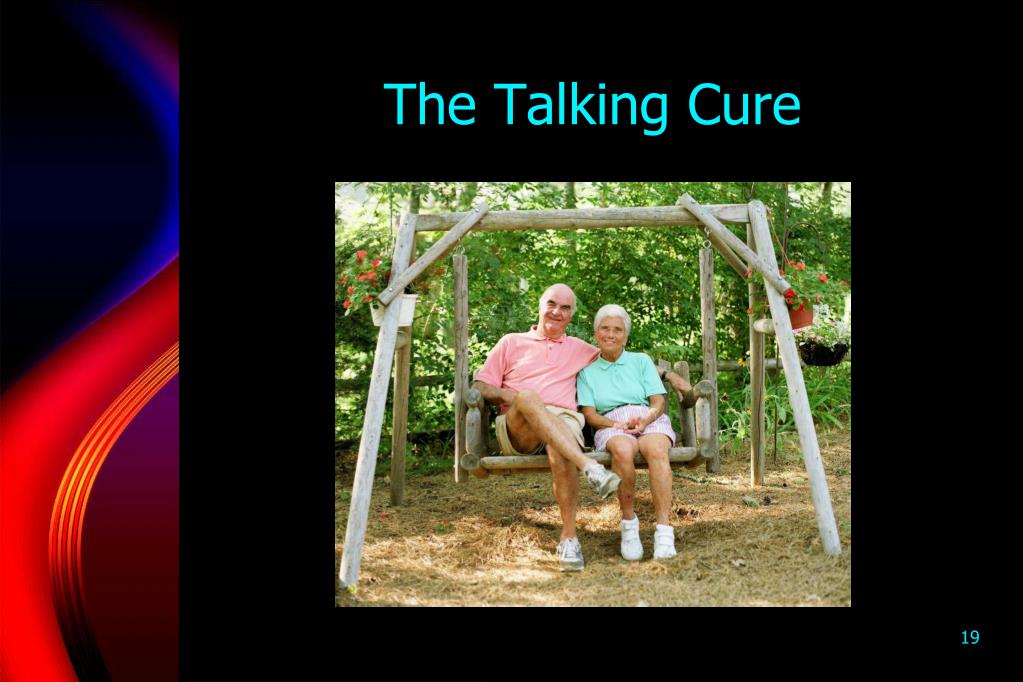 The Talking Cure

19